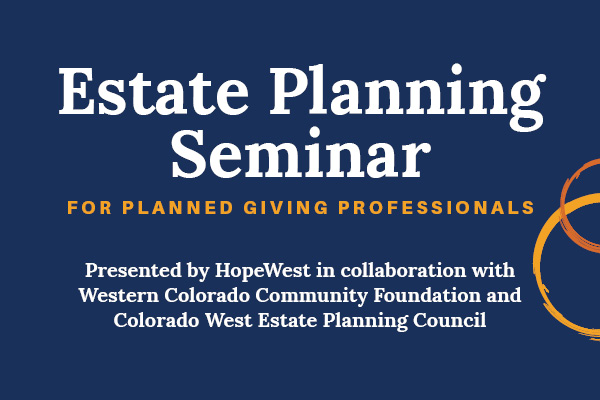 Estate Planning Seminar

FOR PLANNED GIVING PROFESSIONALS

Presented by HopeWest in collaboration with Western Colorado Community Foundation and Colorado West Estate Planning Council